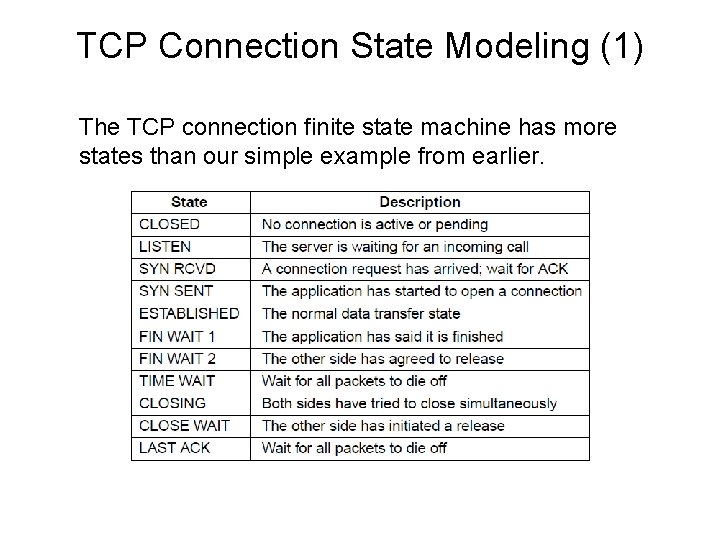 TCP Connection State Modeling (1)

The TCP connection finite state machine has more states than our simple example from earlier.

| State | Description |
|---|---|
| CLOSED | No connection is active or pending |
| LISTEN | The server is waiting for an incoming call |
| SYN RCVD | A connection request has arrived; wait for ACK |
| SYN SENT | The application has started to open a connection |
| ESTABLISHED | The normal data transfer state |
| FIN WAIT 1 | The application has said it is finished |
| FIN WAIT 2 | The other side has agreed to release |
| TIME WAIT | Wait for all packets to die off |
| CLOSING | Both sides have tried to close simultaneously |
| CLOSE WAIT | The other side has initiated a release |
| LAST ACK | Wait for all packets to die off |